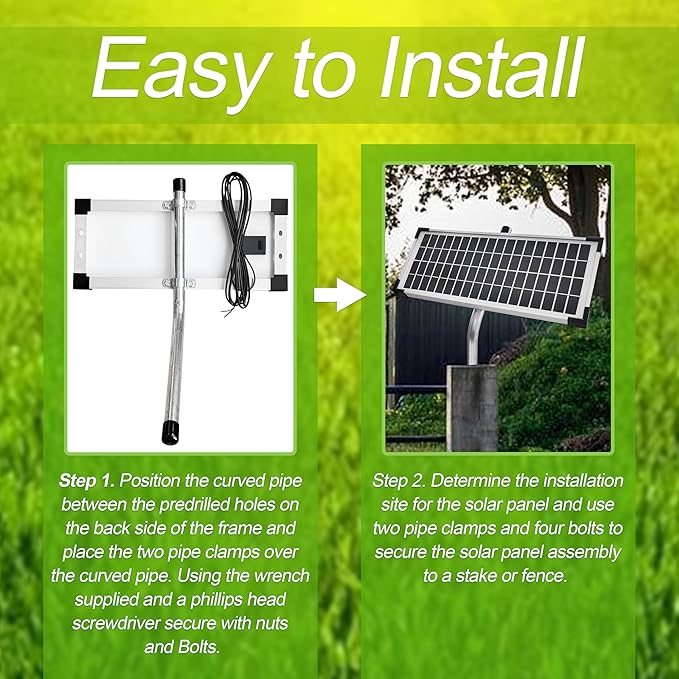 Easy to Install

Step 1. Position the curved pipe between the predrilled holes on the back side of the frame and place the two pipe clamps over the curved pipe. Using the wrench supplied and a phillips head screwdriver secure with nuts and Bolts.

Step 2. Determine the installation site for the solar panel and use two pipe clamps and four bolts to secure the solar panel assembly to a stake or fence.